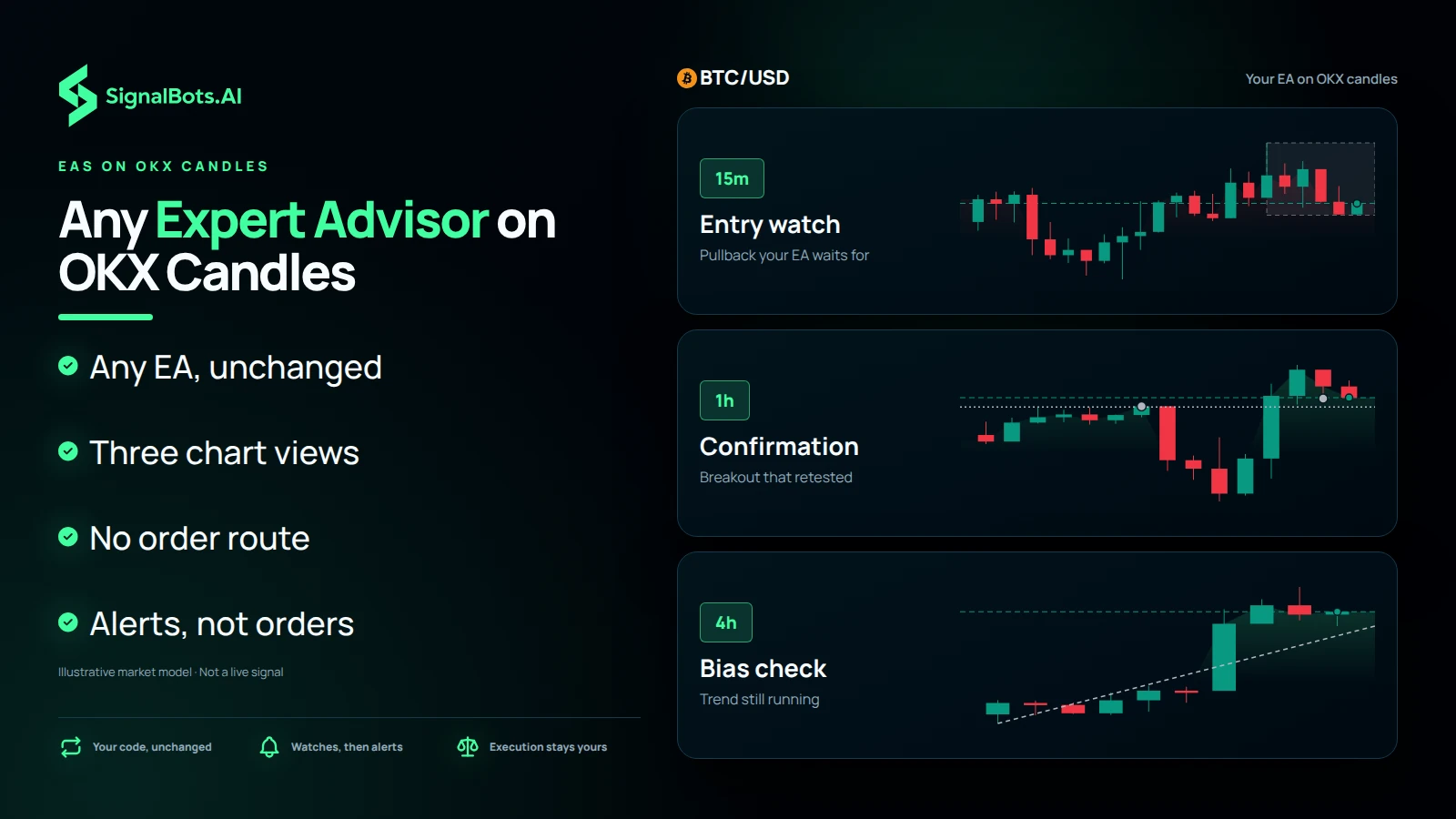 SignalBots.AI

EAS ON OKX CANDLES

Any Expert Advisor on OKX Candles

Any EA, unchanged

Three chart views

No order route

Alerts, not orders

Illustrative market model · Not a live signal

Your code, unchanged

Watches, then alerts

Execution stays yours

BTC/USD

Your EA on OKX candles

15m

Entry watch

Pullback your EA waits for

1h

Confirmation

Breakout that retested

4h

Bias check

Trend still running